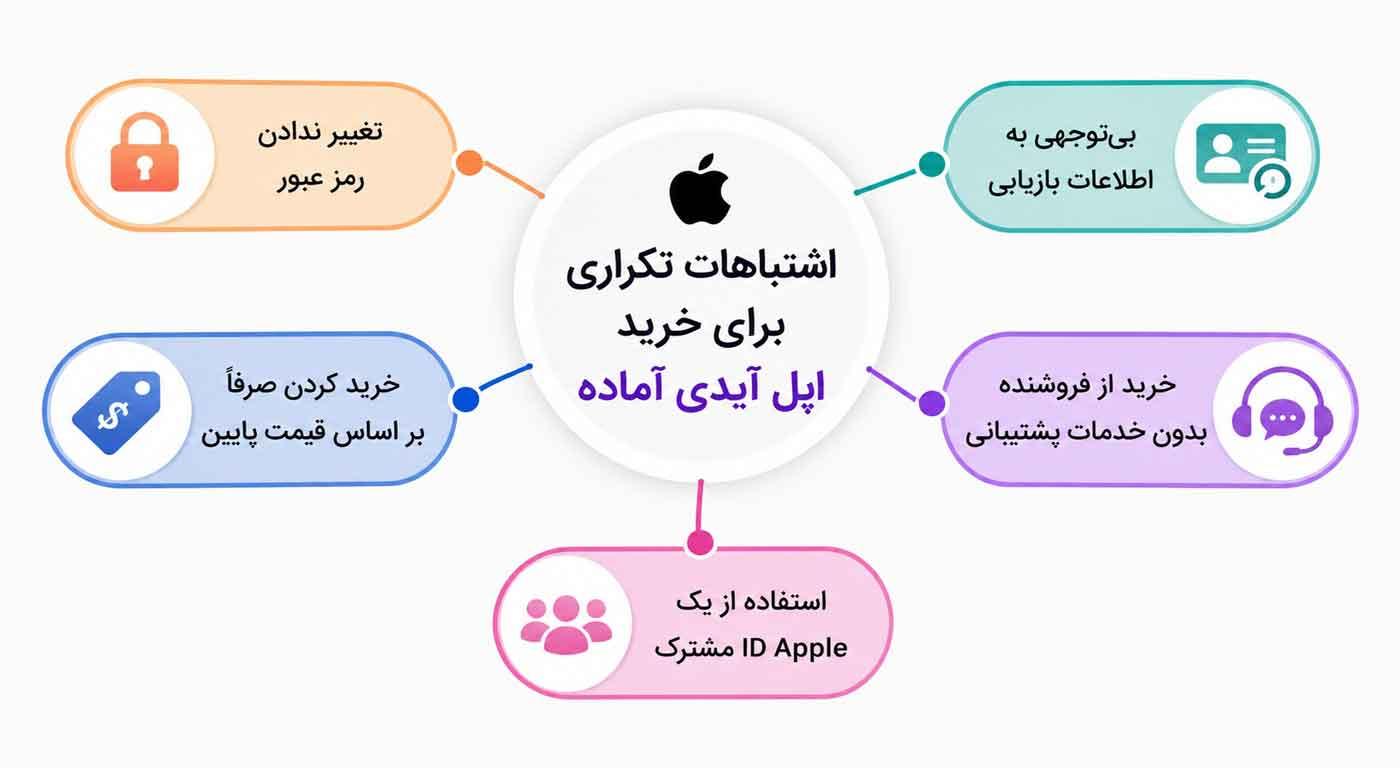 اشتباهات تکراری
برای خرید
اپل آیدی آماده

بی‌توجهی به
اطلاعات بازیابی

تغییر ندادن
رمز عبور

خرید از فروشنده
بدون خدمات پشتیبانی

خرید کردن صرفاً
بر اساس قیمت پایین

استفاده از یک
ID Apple مشترک